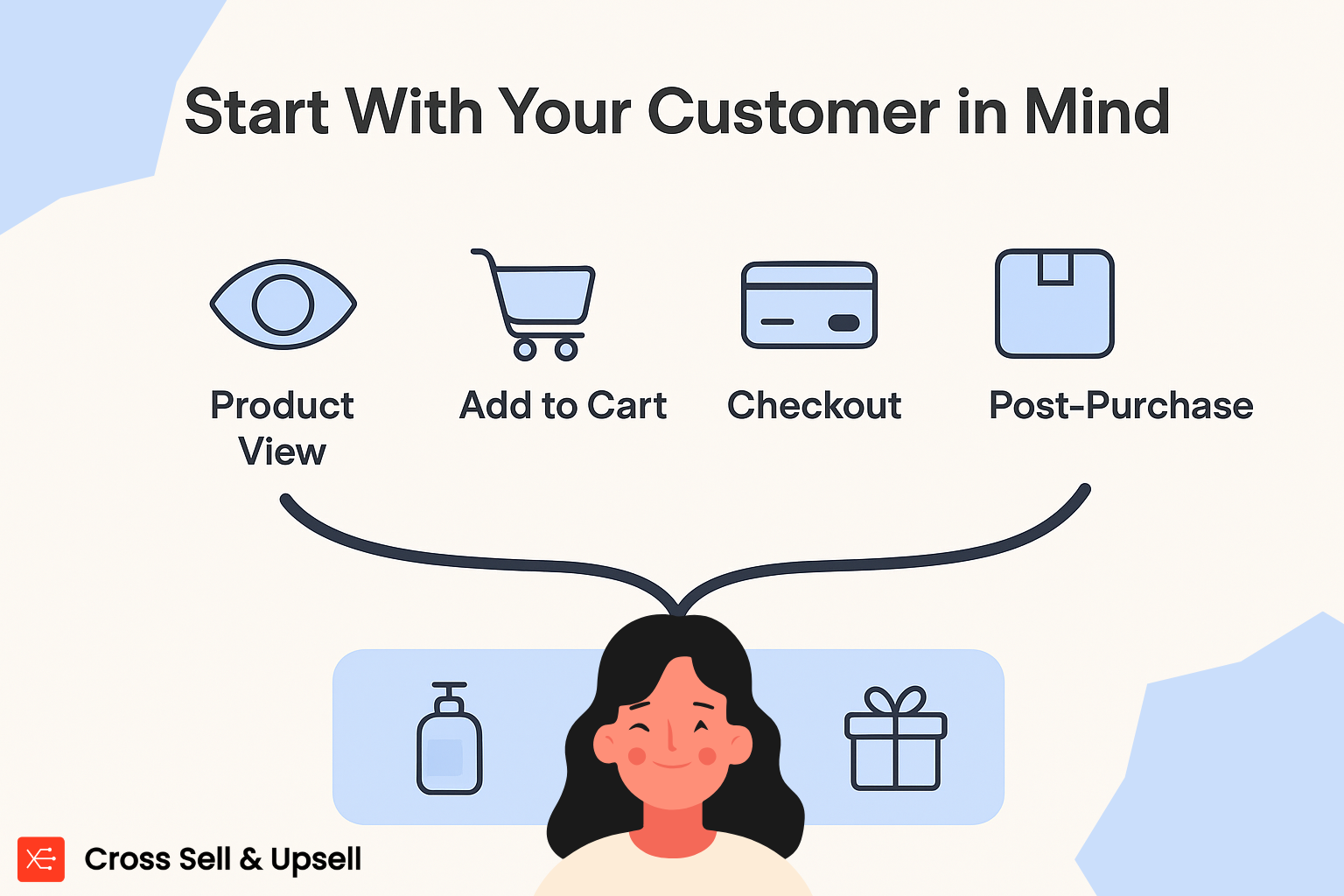 Start With Your Customer in Mind

Product View

Add to Cart

Checkout

Post-Purchase

Cross Sell & Upsell